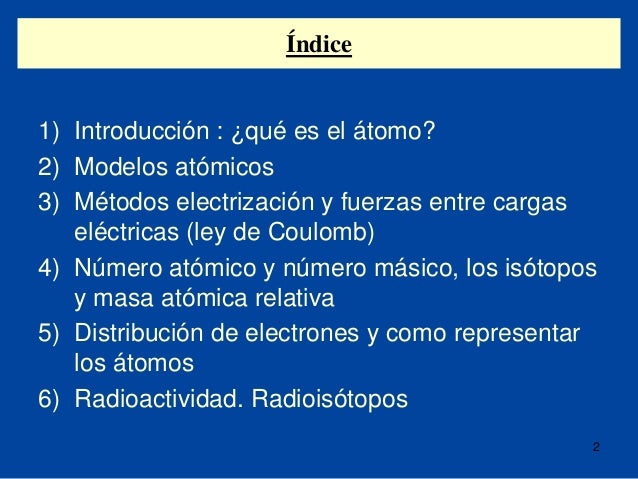 Índice

1) Introducción : ¿qué es el átomo?
2) Modelos atómicos
3) Métodos electrización y fuerzas entre cargas eléctricas (ley de Coulomb)
4) Número atómico y número másico, los isótopos y masa atómica relativa
5) Distribución de electrones y como representar los átomos
6) Radioactividad. Radioisótopos

2